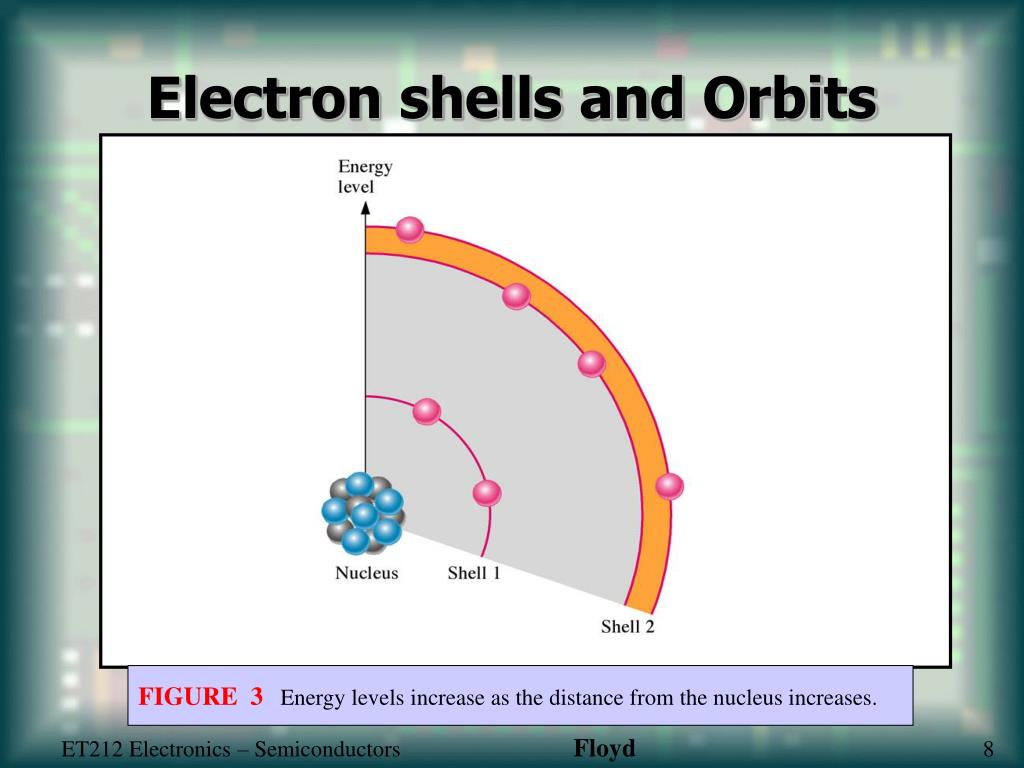 Electron shells and Orbits

Energy level

Nucleus

Shell 1

Shell 2

FIGURE 3 Energy levels increase as the distance from the nucleus increases.

ET212 Electronics – Semiconductors

Floyd

8